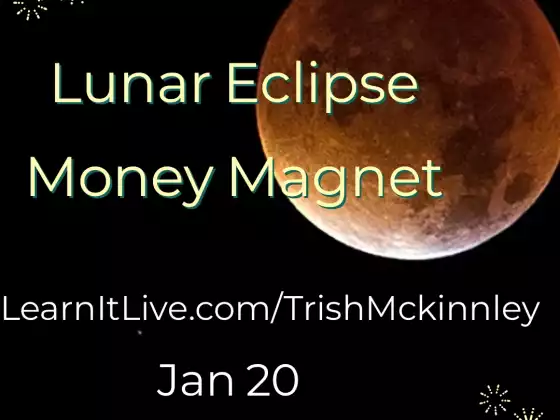 Lunar Eclipse
Money Magnet

LearnItLive.com/TrishMckinnley

Jan 20